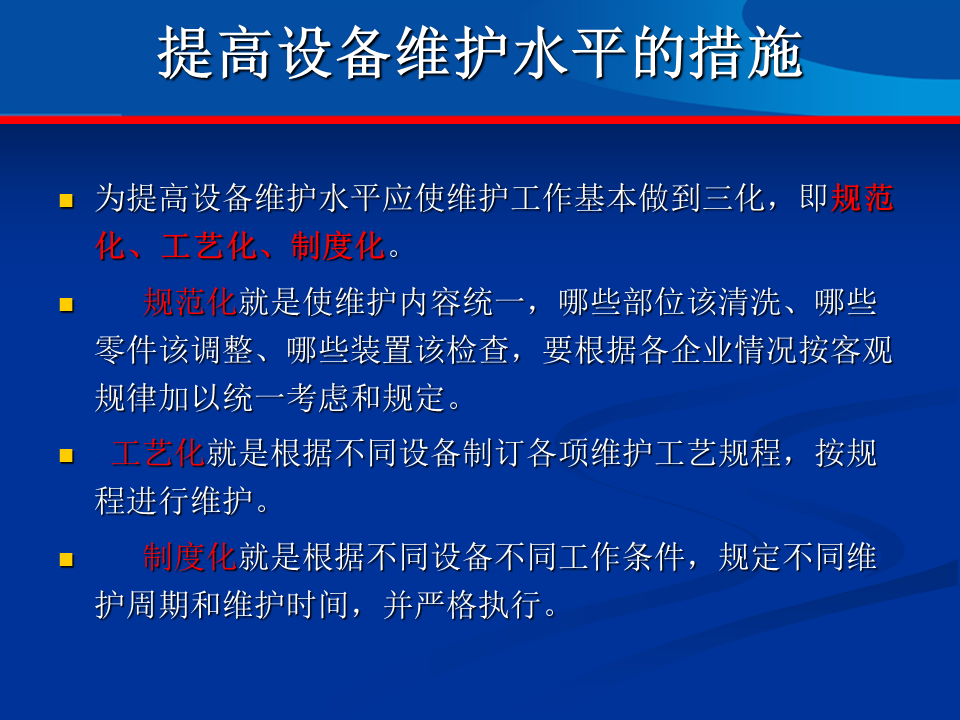 提高设备维护水平的措施

为提高设备维护水平应使维护工作基本做到三化，即规范化、工艺化、制度化。

规范化就是使维护内容统一，哪些部位该清洗、哪些零件该调整、哪些装置该检查，要根据各企业情况按客观规律加以统一考虑和规定。

工艺化就是根据不同设备制订各项维护工艺规程，按规程进行维护。

制度化就是根据不同设备不同工作条件，规定不同维护周期和维护时间，并严格执行。